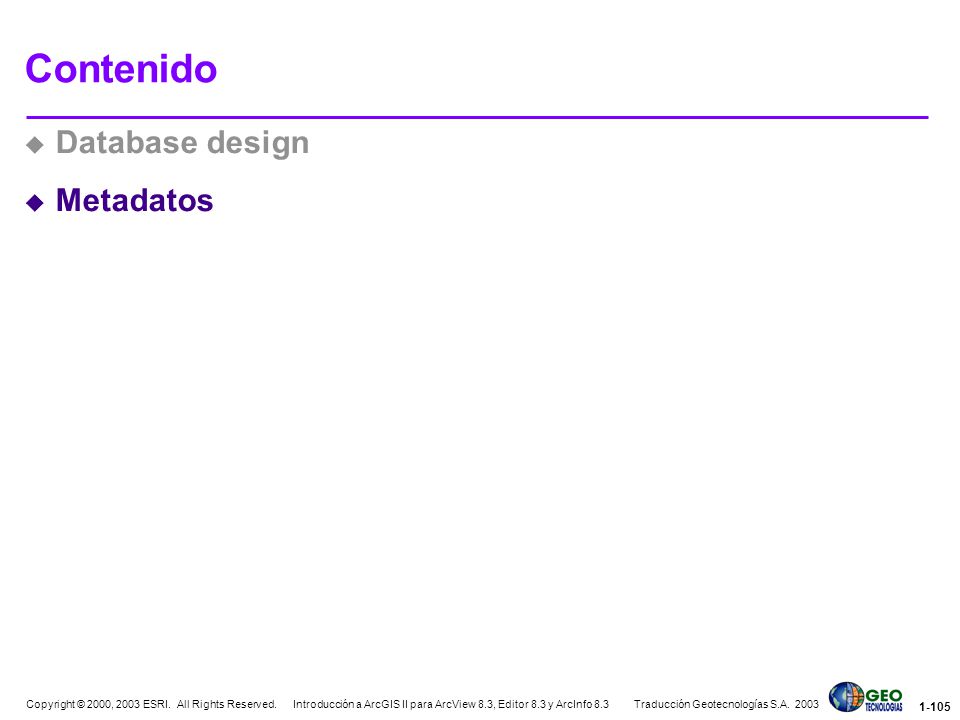 Contenido

Database design

Metadatos

Copyright © 2000, 2003 ESRI. All Rights Reserved. Introducción a ArcGIS II para ArcView 8.3, Editor 8.3 y ArcInfo 8.3 Traducción Geotecnologías S.A. 2003

GEO TECNOLOGIAS

1-105